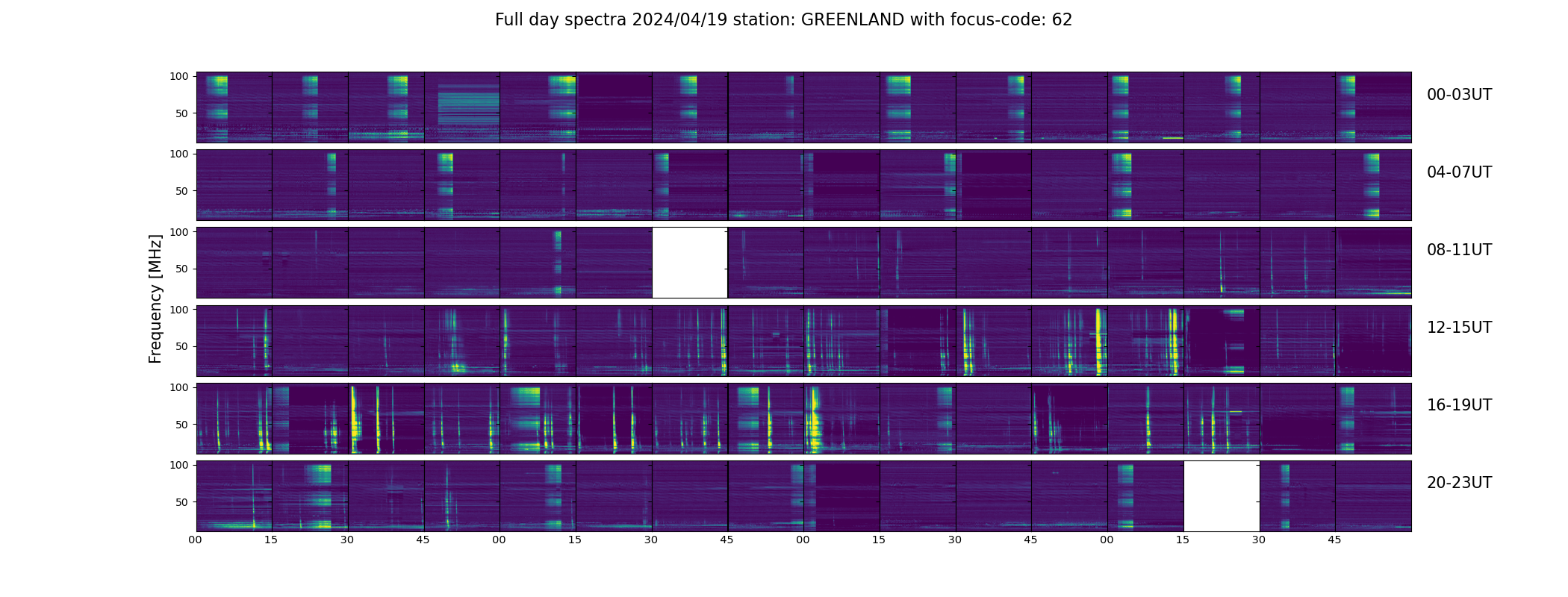 Full day spectra 2024/04/19 station: GREENLAND with focus-code: 62

Frequency [MHz]

100
50
00-03UT

100
50
04-07UT

100
50
08-11UT

100
50
12-15UT

100
50
16-19UT

100
50
20-23UT

00 15 30 45 00 15 30 45 00 15 30 45 00 15 30 45